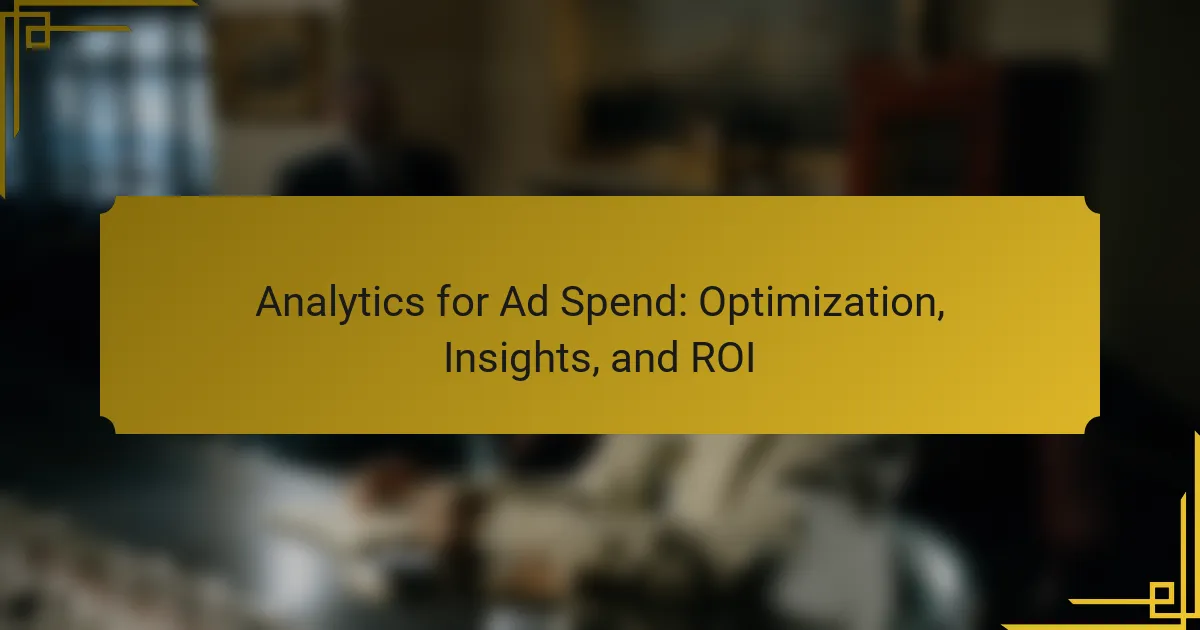 Analytics for Ad Spend: Optimization, Insights, and ROI